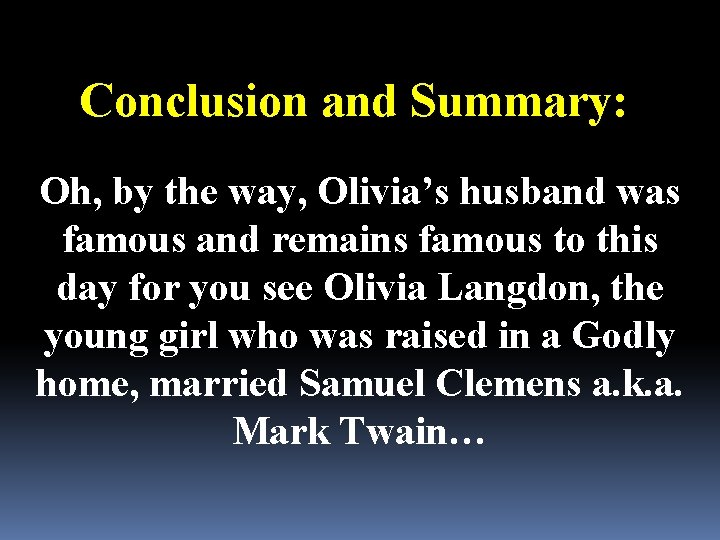 Conclusion and Summary:

Oh, by the way, Olivia’s husband was famous and remains famous to this day for you see Olivia Langdon, the young girl who was raised in a Godly home, married Samuel Clemens a.k.a. Mark Twain…